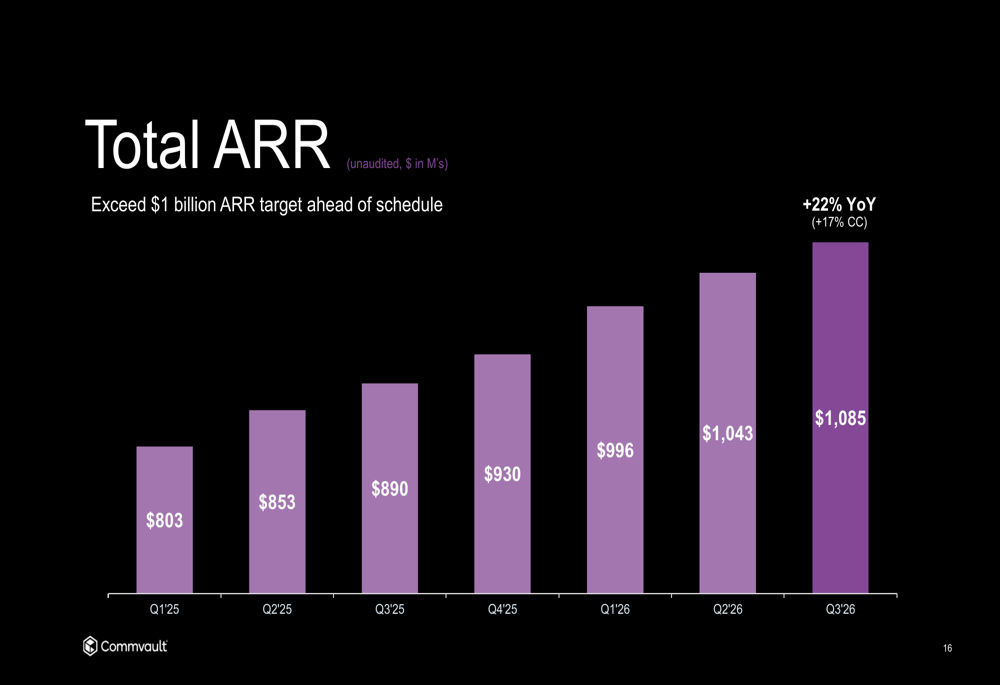 Total ARR (unaudited, $ in M's)

Exceed $1 billion ARR target ahead of schedule

+22% YoY
(+17% CC)

$803
$853
$890
$930
$996
$1,043
$1,085

Q1'25
Q2'25
Q3'25
Q4'25
Q1'26
Q2'26
Q3'26

Commvault

16